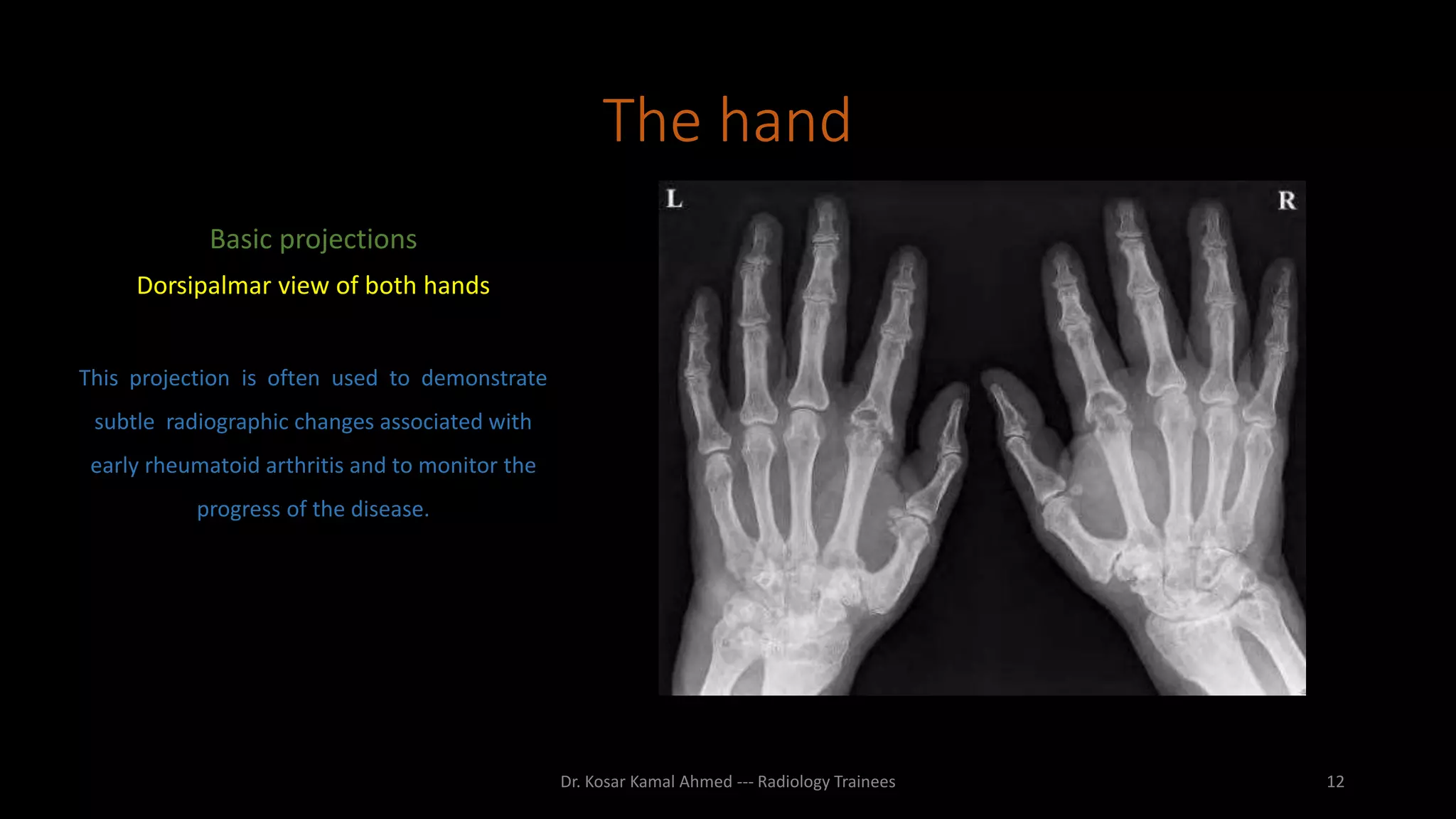 The hand

Basic projections

Dorsipalmar view of both hands

This projection is often used to demonstrate subtle radiographic changes associated with early rheumatoid arthritis and to monitor the progress of the disease.

L

R

Dr. Kosar Kamal Ahmed --- Radiology Trainees

12